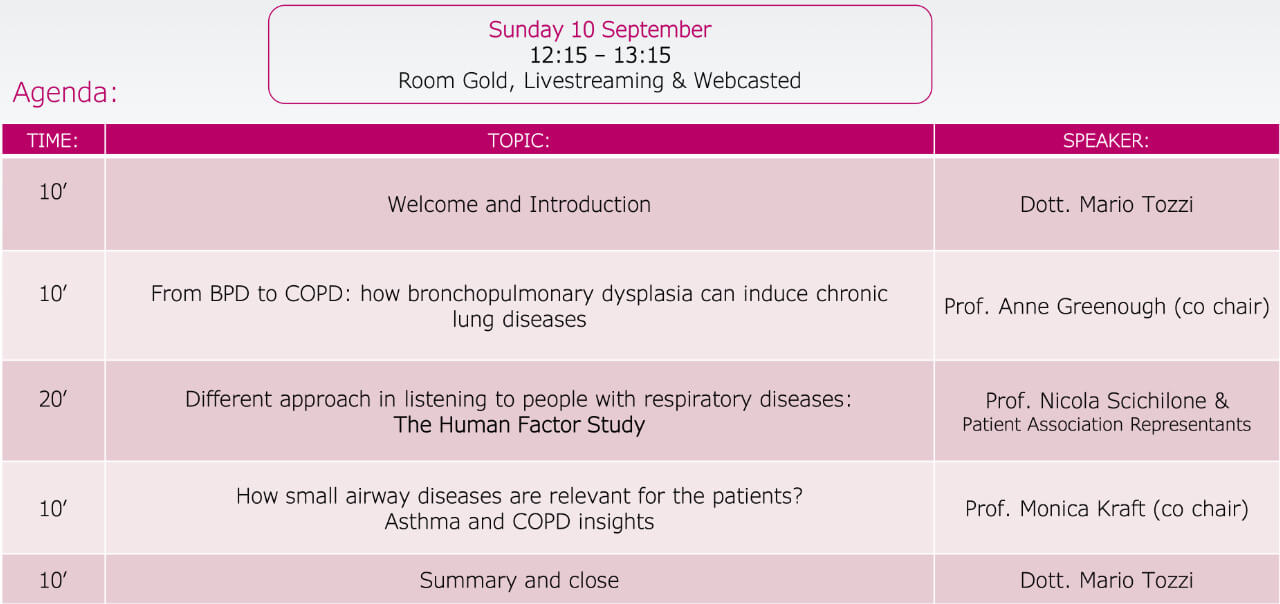 Sunday 10 September
12:15 – 13:15
Room Gold, Livestreaming & Webcasted

Agenda:

| TIME: | TOPIC: | SPEAKER: |
|---|---|---|
| 10′ | Welcome and Introduction | Dott. Mario Tozzi |
| 10′ | From BPD to COPD: how bronchopulmonary dysplasia can induce chronic lung diseases | Prof. Anne Greenough (co chair) |
| 20′ | Different approach in listening to people with respiratory diseases: The Human Factor Study | Prof. Nicola Scichilone & Patient Association Representants |
| 10′ | How small airway diseases are relevant for the patients? Asthma and COPD insights | Prof. Monica Kraft (co chair) |
| 10′ | Summary and close | Dott. Mario Tozzi |